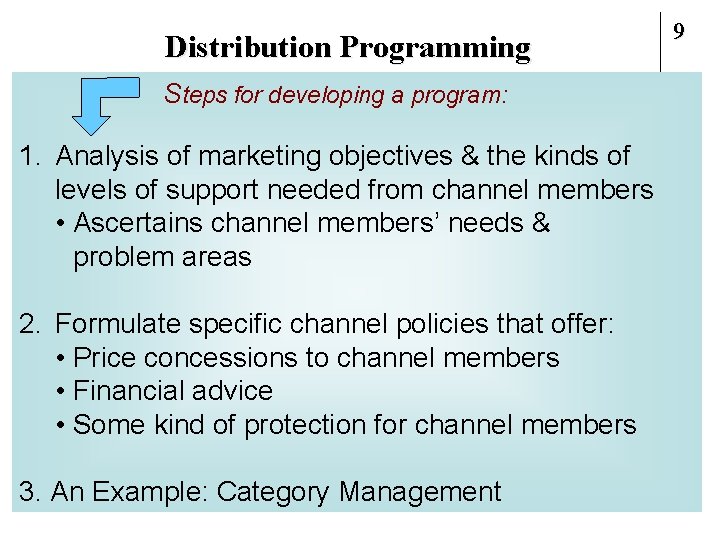 Distribution Programming

9

Steps for developing a program:

1. Analysis of marketing objectives & the kinds of levels of support needed from channel members
• Ascertains channel members' needs & problem areas

2. Formulate specific channel policies that offer:
• Price concessions to channel members
• Financial advice
• Some kind of protection for channel members

3. An Example: Category Management